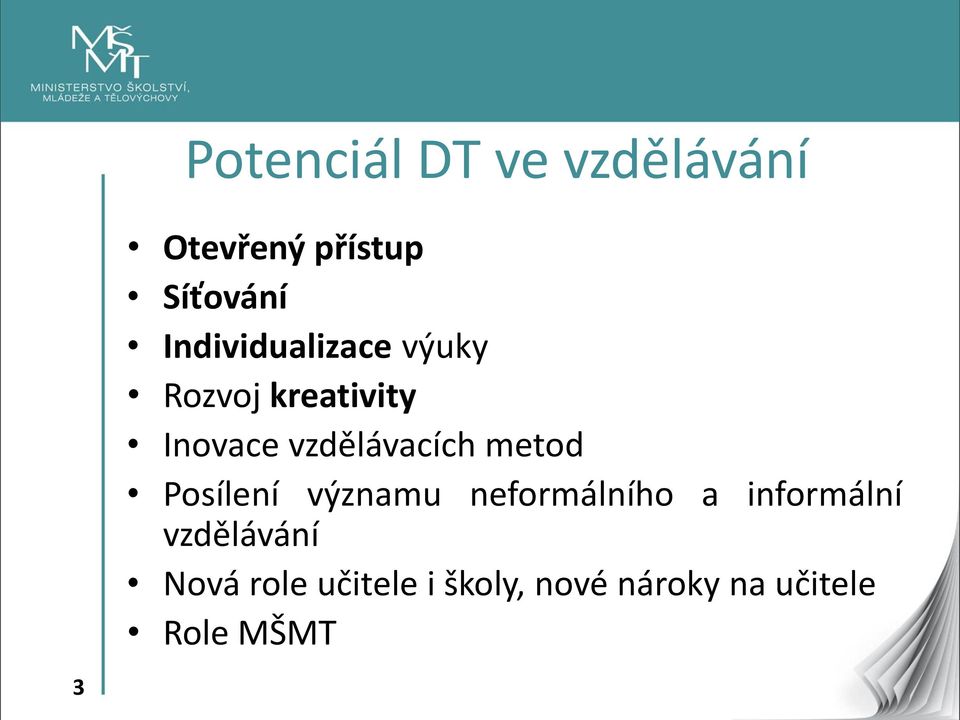 MŠMT
MINISTERSTVO ŠKOLSTVÍ, MLÁDEŽE A TĚLOVÝCHOVY

Potenciál DT ve vzdělávání

• Otevřený přístup
• Síťování
• Individualizace výuky
• Rozvoj kreativity
• Inovace vzdělávacích metod
• Posílení významu neformálního a informální vzdělávání
• Nová role učitele i školy, nové nároky na učitele
• Role MŠMT

3